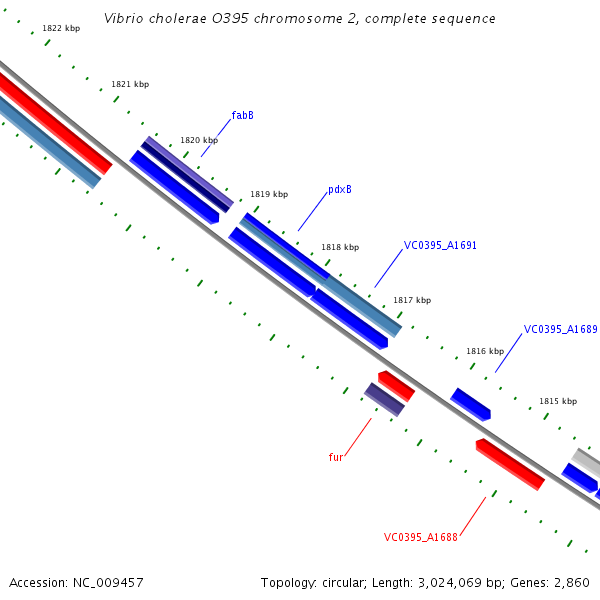 Vibrio cholerae O395 chromosome 2, complete sequence

1822 kbp

1821 kbp

fabB

1820 kbp

1819 kbp

pdxB

1818 kbp

VC0395_A1691

1817 kbp

VC0395_A1689

1816 kbp

1815 kbp

fur

VC0395_A1688

Accession: NC_009457

Topology: circular; Length: 3,024,069 bp; Genes: 2,860